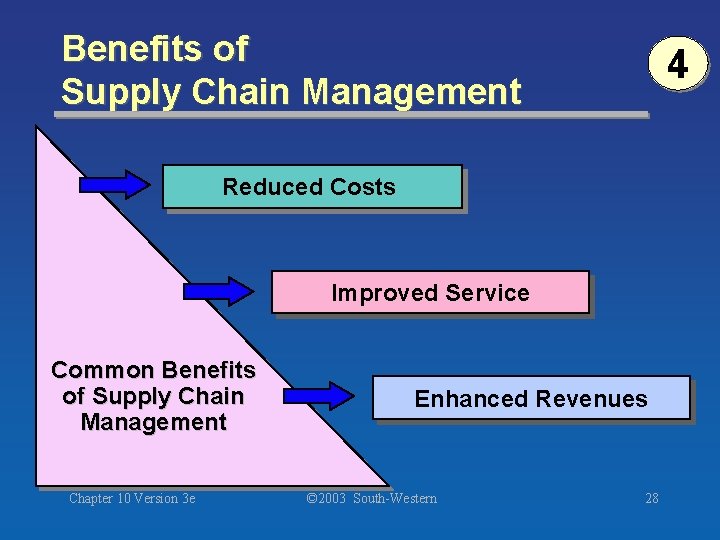 Benefits of Supply Chain Management

4

Reduced Costs

Improved Service

Common Benefits of Supply Chain Management

Enhanced Revenues

Chapter 10 Version 3e

©2003 South-Western

28